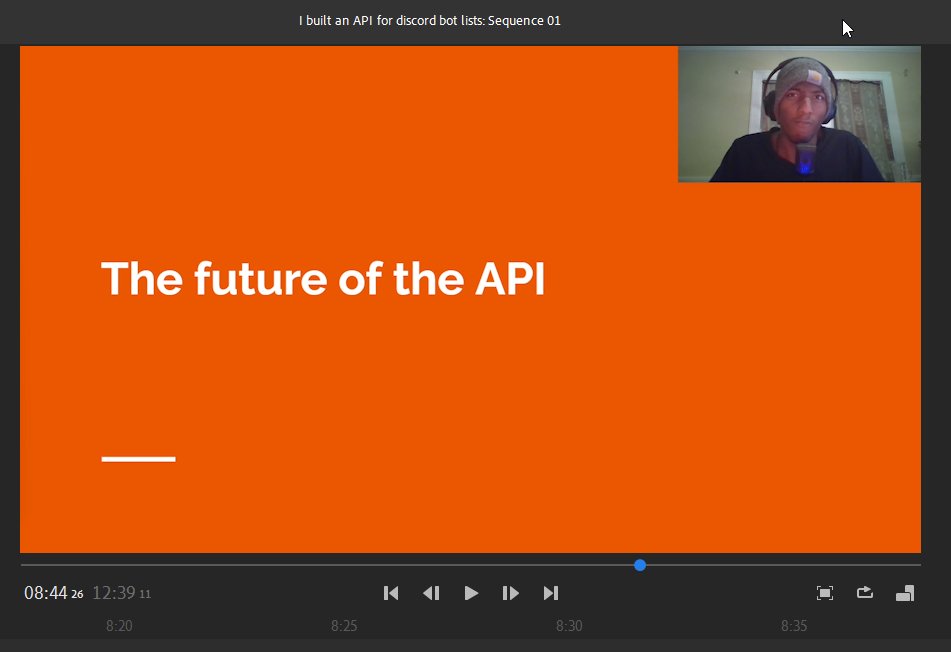 I built an API for discord bot lists: Sequence 01

The future of the API

08:44 26 12:39 11

8:20 8:25 8:30 8:35